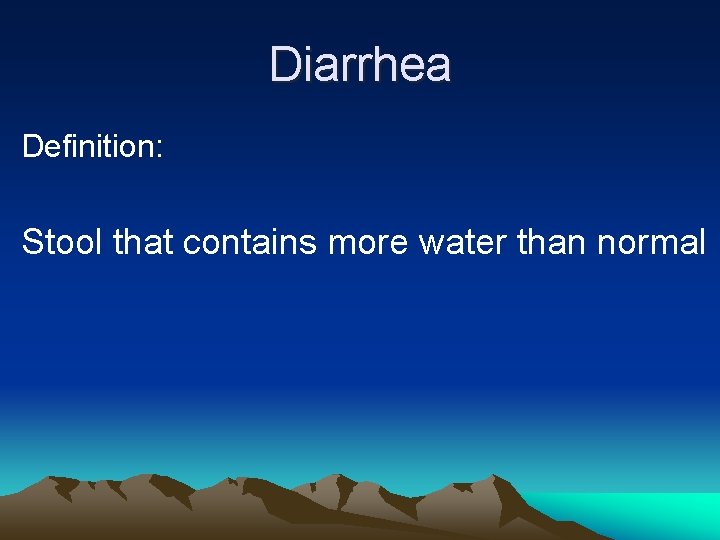 Diarrhea

Definition:

Stool that contains more water than normal